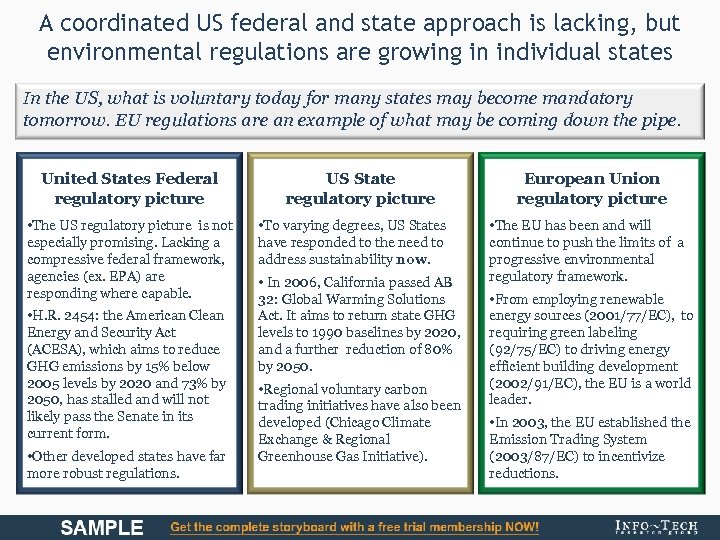 A coordinated US federal and state approach is lacking, but environmental regulations are growing in individual states

In the US, what is voluntary today for many states may become mandatory tomorrow. EU regulations are an example of what may be coming down the pipe.

United States Federal regulatory picture

•The US regulatory picture is not especially promising. Lacking a compressive federal framework, agencies (ex. EPA) are responding where capable.

•H.R. 2454: the American Clean Energy and Security Act (ACESA), which aims to reduce GHG emissions by 15% below 2005 levels by 2020 and 73% by 2050, has stalled and will not likely pass the Senate in its current form.

•Other developed states have far more robust regulations.

US State regulatory picture

•To varying degrees, US States have responded to the need to address sustainability now.

• In 2006, California passed AB 32: Global Warming Solutions Act. It aims to return state GHG levels to 1990 baselines by 2020, and a further reduction of 80% by 2050.

•Regional voluntary carbon trading initiatives have also been developed (Chicago Climate Exchange & Regional Greenhouse Gas Initiative).

European Union regulatory picture

•The EU has been and will continue to push the limits of a progressive environmental regulatory framework.

•From employing renewable energy sources (2001/77/EC), to requiring green labeling (92/75/EC) to driving energy efficient building development (2002/91/EC), the EU is a world leader.

•In 2003, the EU established the Emission Trading System (2003/87/EC) to incentivize reductions.

SAMPLE Get the complete storyboard with a free trial membership NOW! INFO~TECH RESEARCH GROUP